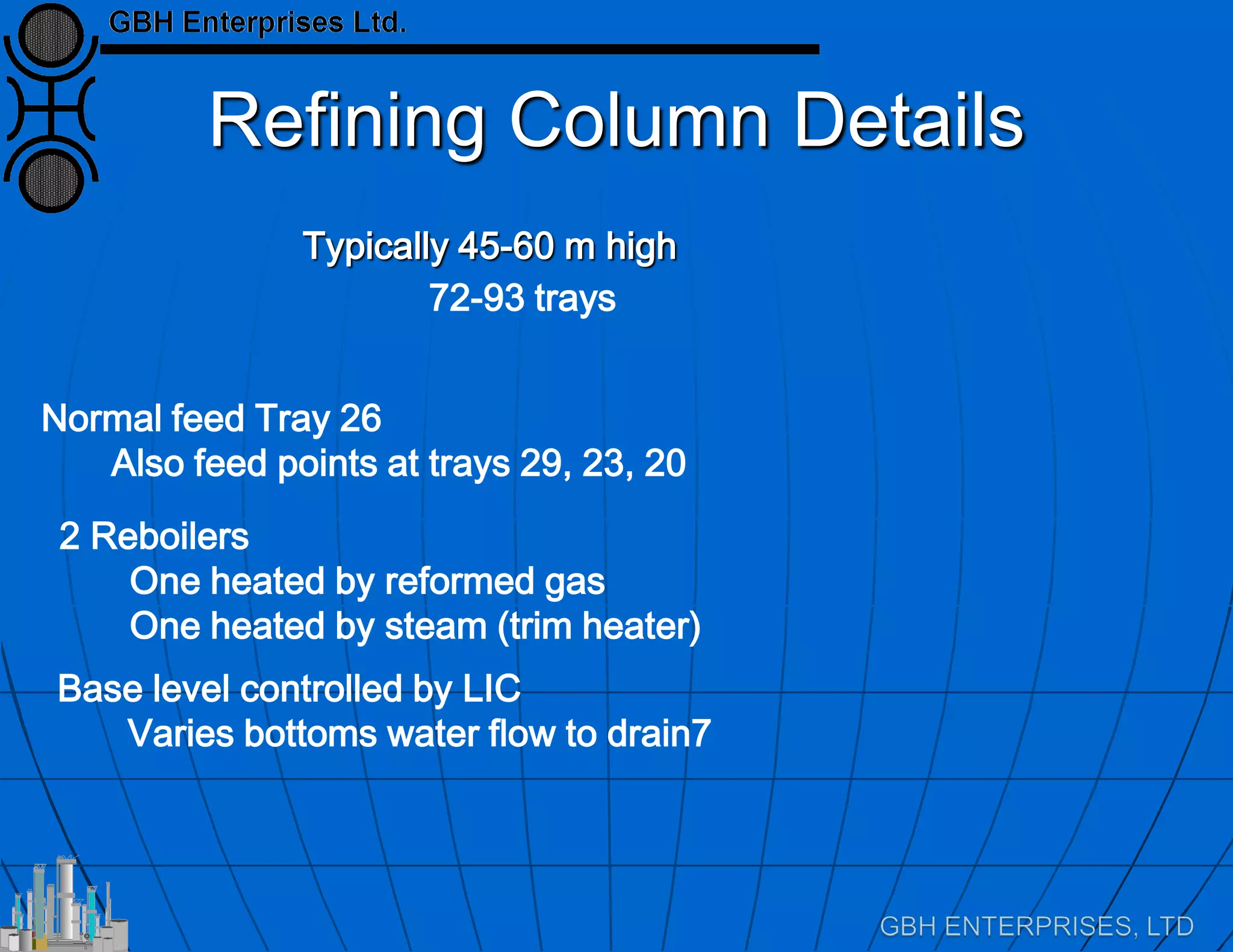 GBH Enterprises Ltd.

Refining Column Details

Typically 45-60 m high
72-93 trays

Normal feed Tray 26
Also feed points at trays 29, 23, 20

2 Reboilers
One heated by reformed gas
One heated by steam (trim heater)

Base level controlled by LIC
Varies bottoms water flow to drain7

GBH ENTERPRISES, LTD